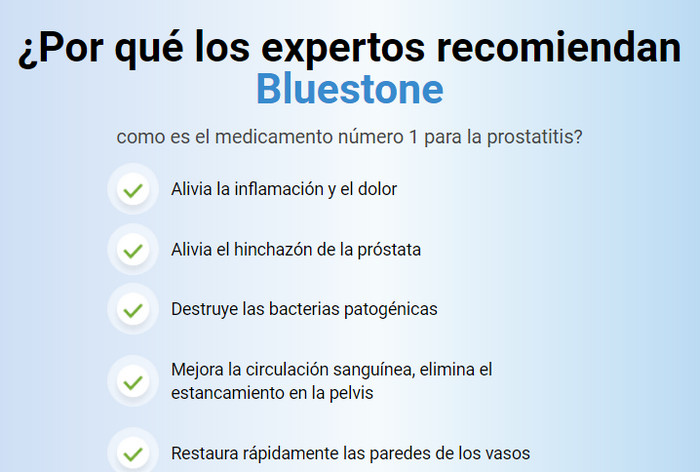 ¿Por qué los expertos recomiendan Bluestone

como es el medicamento número 1 para la prostatitis?

Alivia la inflamación y el dolor

Alivia el hinchazón de la próstata

Destruye las bacterias patogénicas

Mejora la circulación sanguínea, elimina el estancamiento en la pelvis

Restaura rápidamente las paredes de los vasos